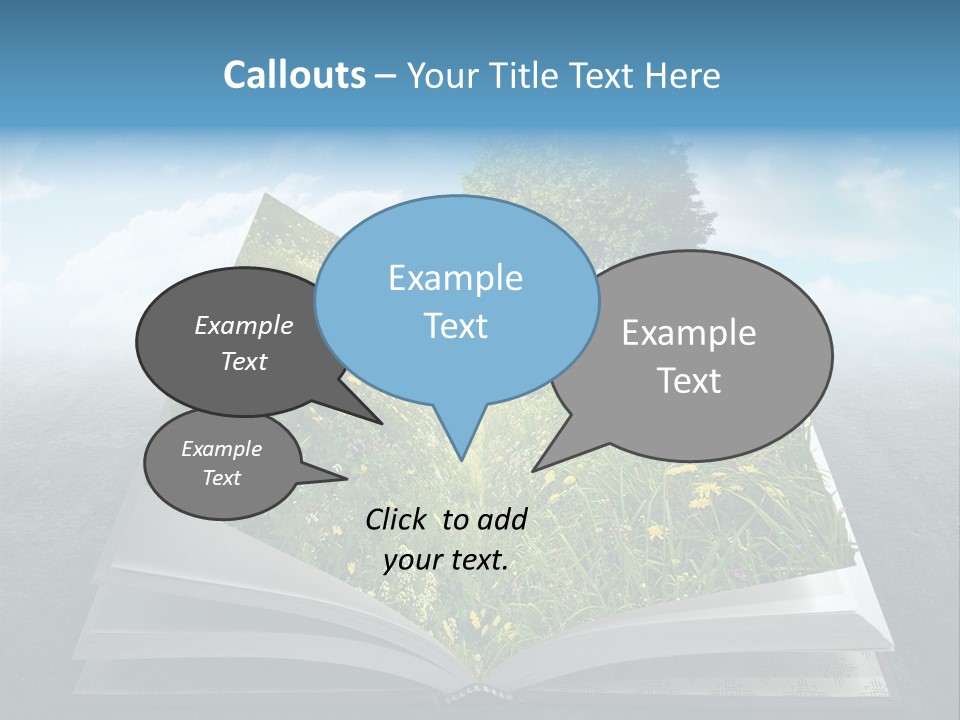 Callouts – Your Title Text Here

Example Text

Example Text

Example Text

Example Text

Click to add your text.